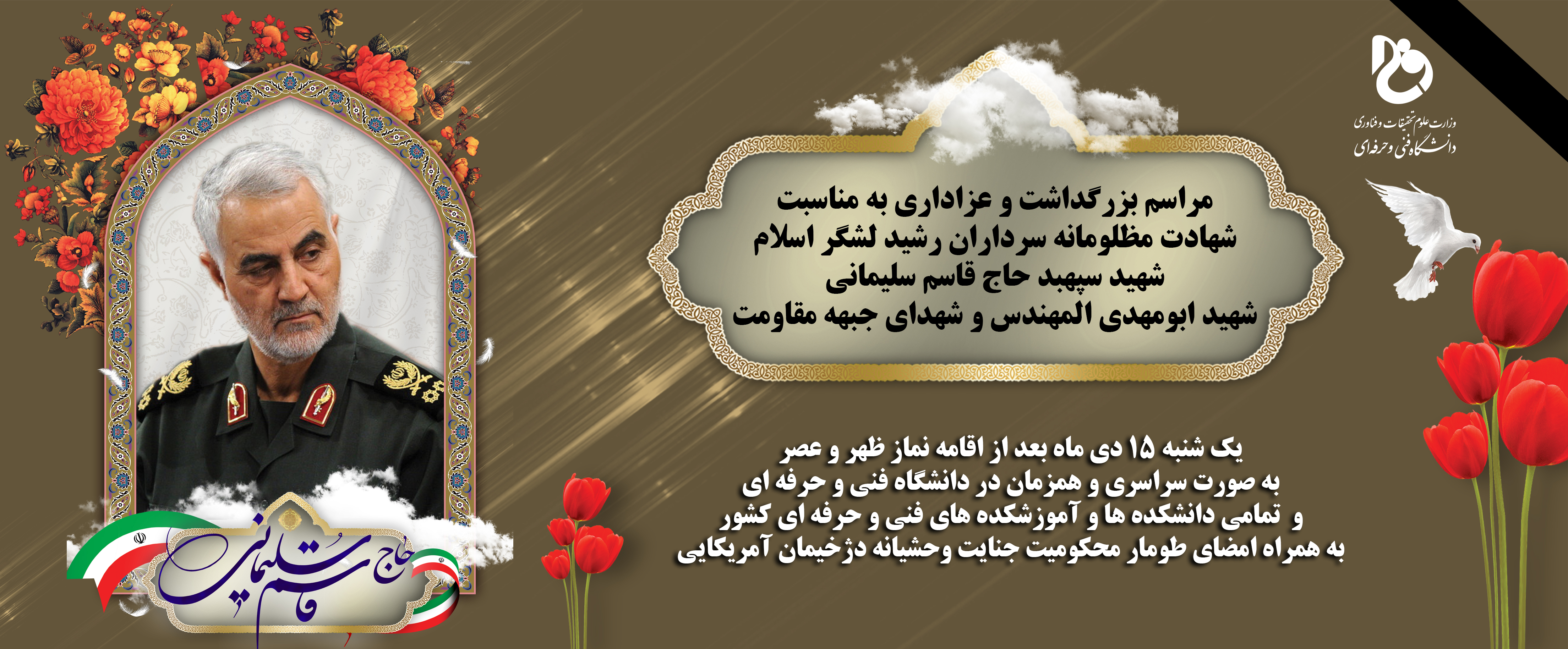 وزارت علوم تحقیقات و فناوری
دانشگاه فنی و حرفه‌ای

مراسم بزرگداشت و عزاداری به مناسبت
شهادت مظلومانه سرداران رشید لشگر اسلام
شهید سپهبد حاج قاسم سلیمانی
شهید ابومهدی المهندس و شهدای جبهه مقاومت

یک شنبه ۱۵ دی ماه بعد از اقامه نماز ظهر و عصر
به صورت سراسری و همزمان در دانشگاه فنی و حرفه ای
و تمامی دانشکده ها و آموزشکده های فنی و حرفه ای کشور
به همراه امضای طومار محکومیت جنایت وحشیانه دژخیمان آمریکایی

حاج قاسم سلیمانی